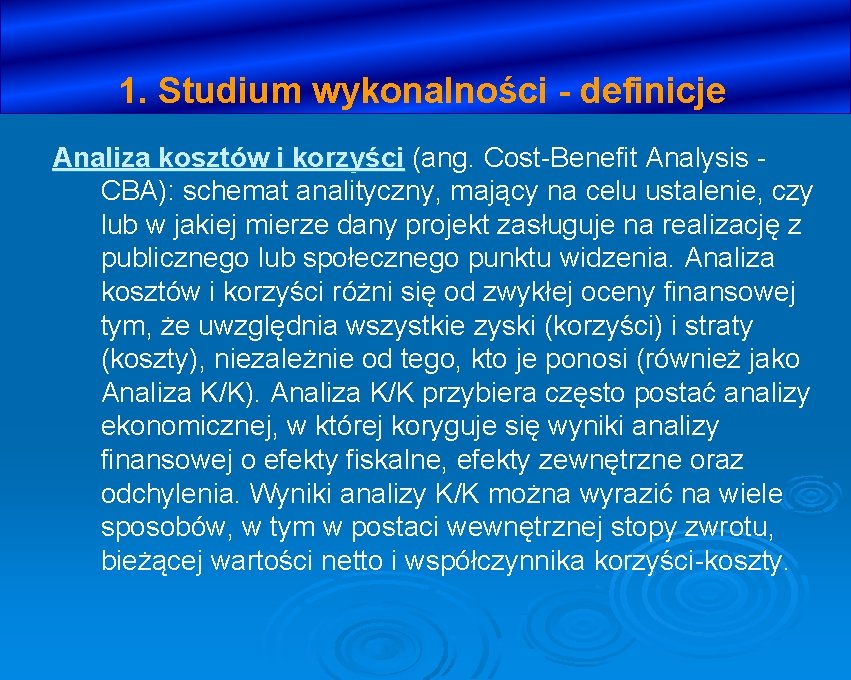 1. Studium wykonalności - definicje

Analiza kosztów i korzyści (ang. Cost-Benefit Analysis - CBA): schemat analityczny, mający na celu ustalenie, czy lub w jakiej mierze dany projekt zasługuje na realizację z publicznego lub społecznego punktu widzenia. Analiza kosztów i korzyści różni się od zwykłej oceny finansowej tym, że uwzględnia wszystkie zyski (korzyści) i straty (koszty), niezależnie od tego, kto je ponosi (również jako Analiza K/K). Analiza K/K przybiera często postać analizy ekonomicznej, w której koryguje się wyniki analizy finansowej o efekty fiskalne, efekty zewnętrzne oraz odchylenia. Wyniki analizy K/K można wyrazić na wiele sposobów, w tym w postaci wewnętrznej stopy zwrotu, bieżącej wartości netto i współczynnika korzyści-koszty.